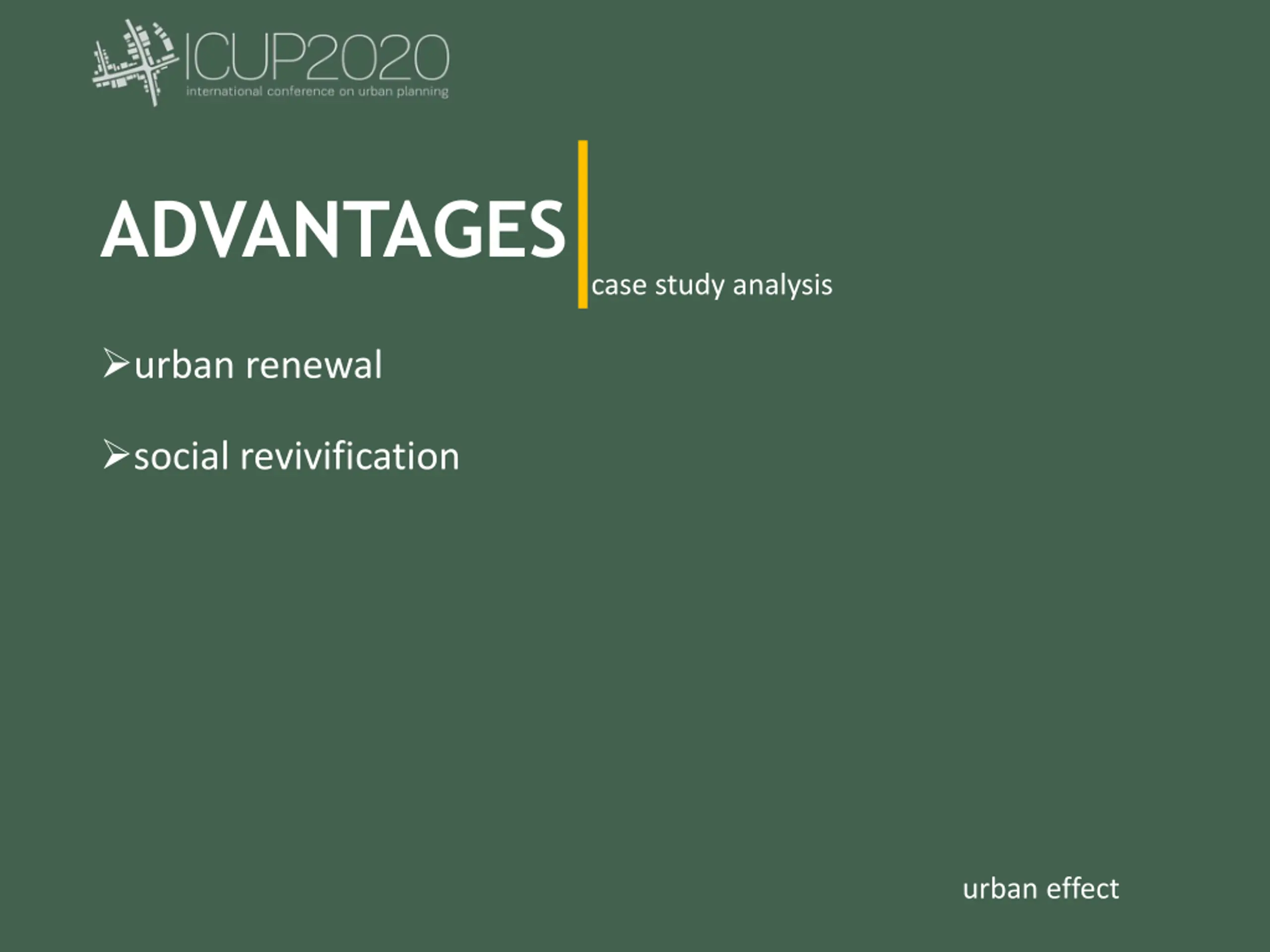 ICUP2020
international conference on urban planning

ADVANTAGES

case study analysis

➢urban renewal

➢social revivification

urban effect